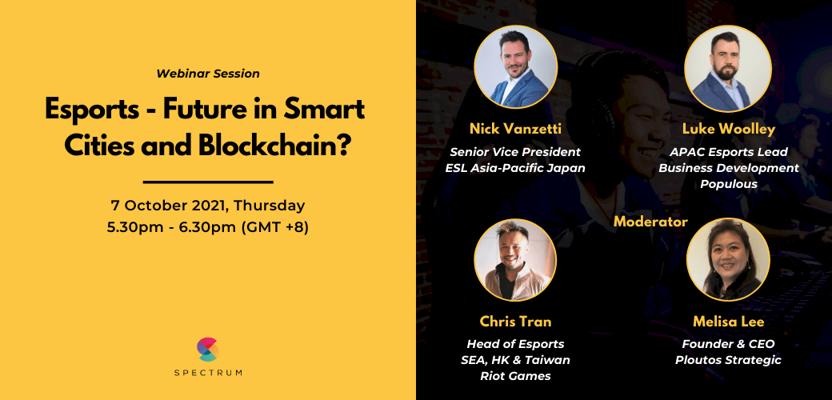 Webinar Session

Esports - Future in Smart Cities and Blockchain?

7 October 2021, Thursday
5.30pm - 6.30pm (GMT +8)

SPECTRUM

Nick Vanzetti
Senior Vice President
ESL Asia-Pacific Japan

Luke Woolley
APAC Esports Lead
Business Development
Populous

Moderator

Chris Tran
Head of Esports
SEA, HK & Taiwan
Riot Games

Melisa Lee
Founder & CEO
Ploutos Strategic